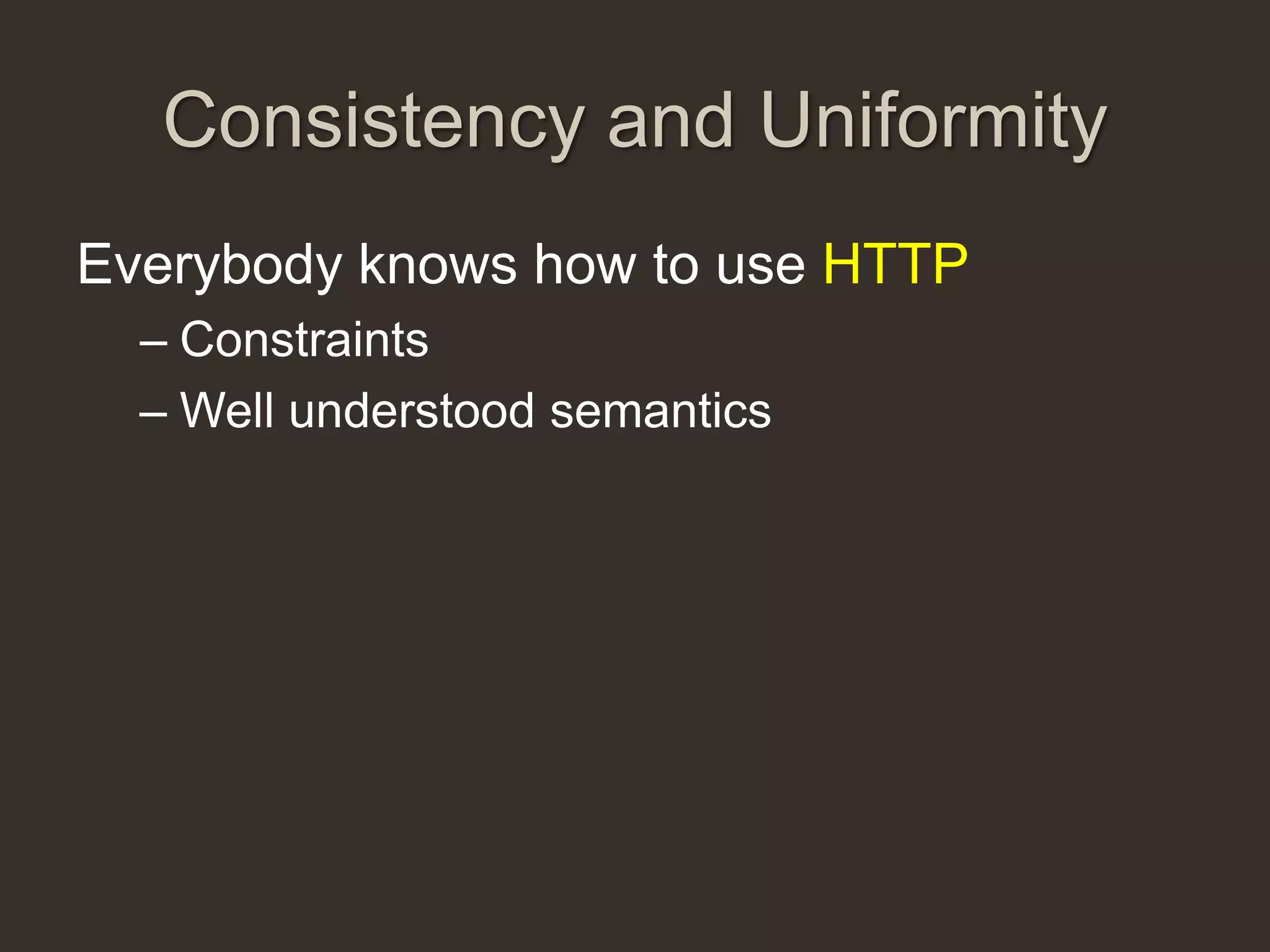 Consistency and Uniformity

Everybody knows how to use HTTP

– Constraints

– Well understood semantics